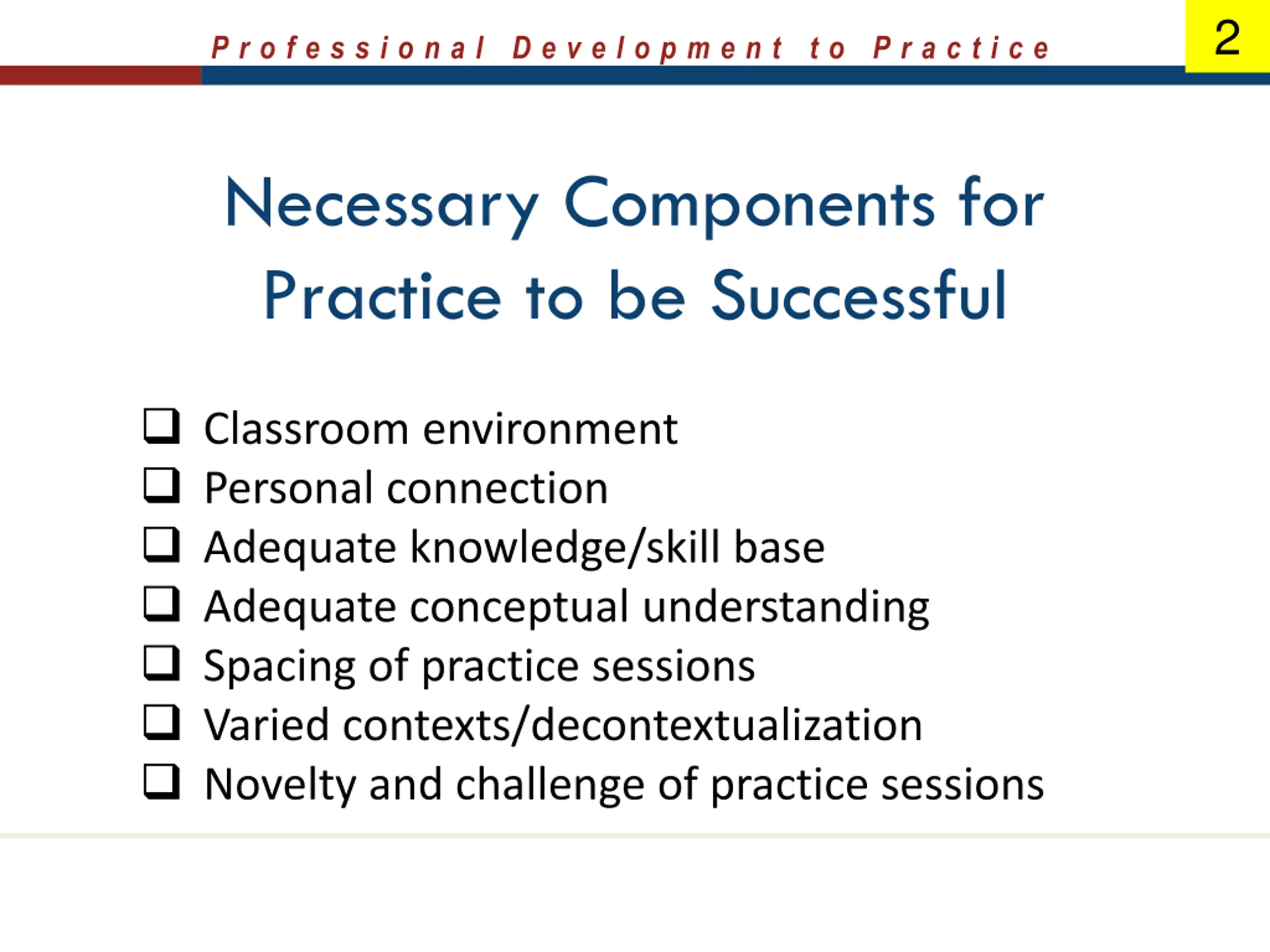 Professional Development to Practice

2

Necessary Components for Practice to be Successful

❑ Classroom environment
❑ Personal connection
❑ Adequate knowledge/skill base
❑ Adequate conceptual understanding
❑ Spacing of practice sessions
❑ Varied contexts/decontextualization
❑ Novelty and challenge of practice sessions